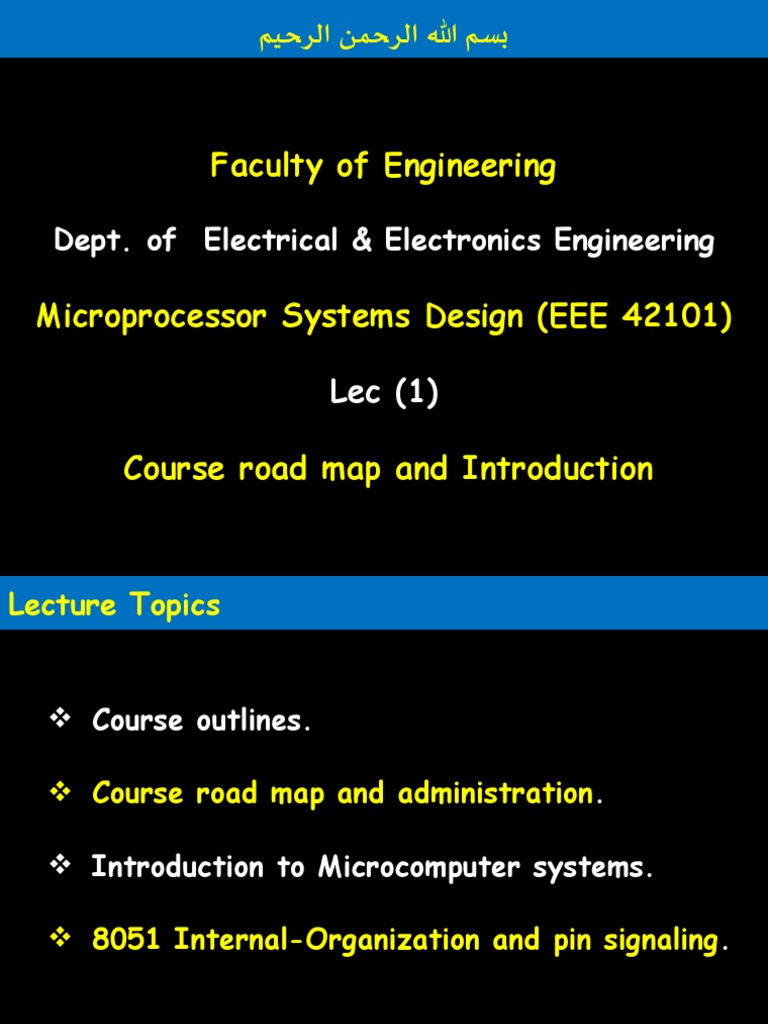 بسم الله الرحمن الرحيم

Faculty of Engineering

Dept. of Electrical & Electronics Engineering

Microprocessor Systems Design (EEE 42101)

Lec (1)

Course road map and Introduction

Lecture Topics

❖ Course outlines.

❖ Course road map and administration.

❖ Introduction to Microcomputer systems.

❖ 8051 Internal-Organization and pin signaling.